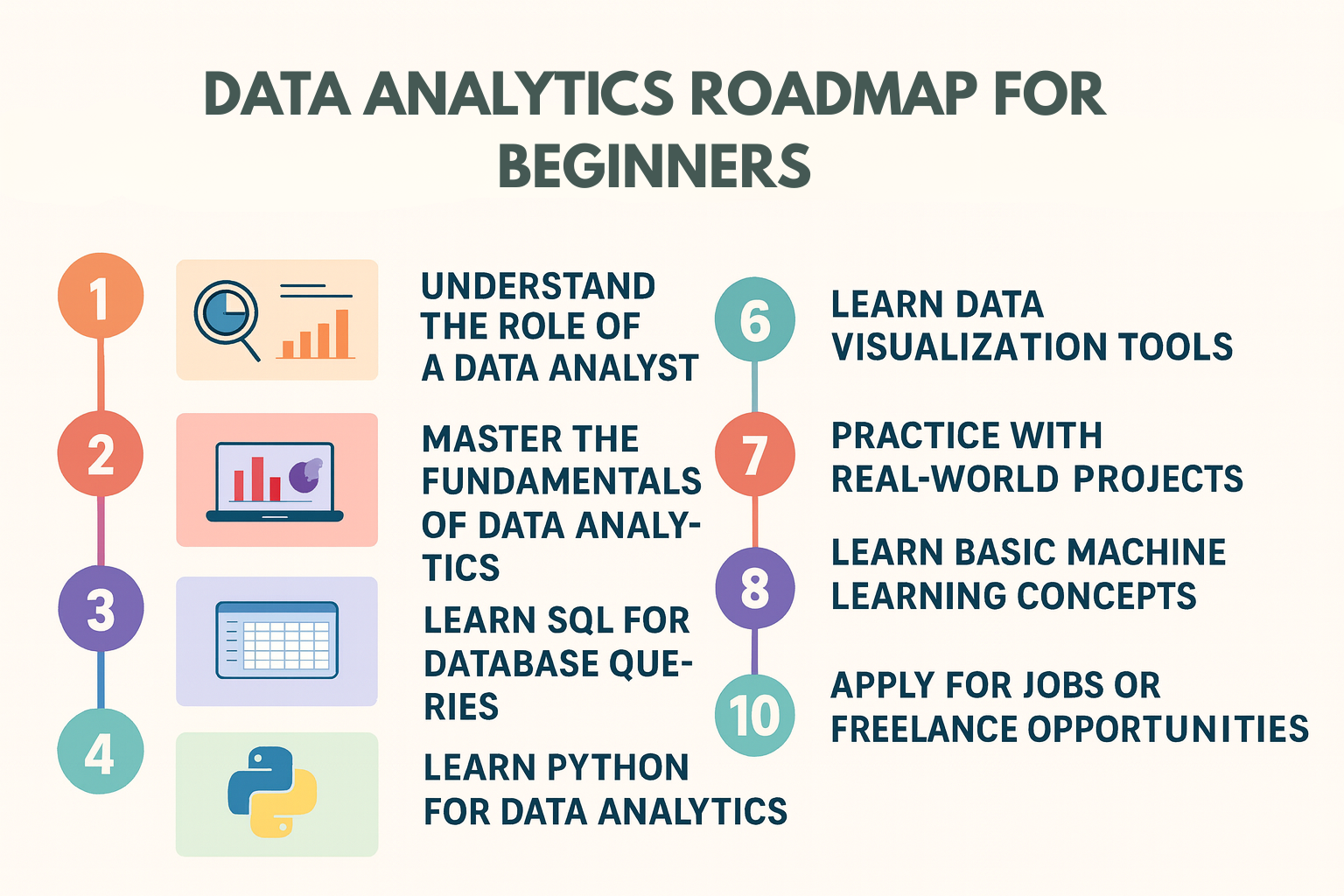 DATA ANALYTICS ROADMAP FOR BEGINNERS

1
UNDERSTAND THE ROLE OF A DATA ANALYST

2
MASTER THE FUNDAMENTALS OF DATA ANALYTICS

3
LEARN SQL FOR DATABASE QUERIES

4
LEARN PYTHON FOR DATA ANALYTICS

6
LEARN DATA VISUALIZATION TOOLS

7
PRACTICE WITH REAL-WORLD PROJECTS

8
LEARN BASIC MACHINE LEARNING CONCEPTS

10
APPLY FOR JOBS OR FREELANCE OPPORTUNITIES